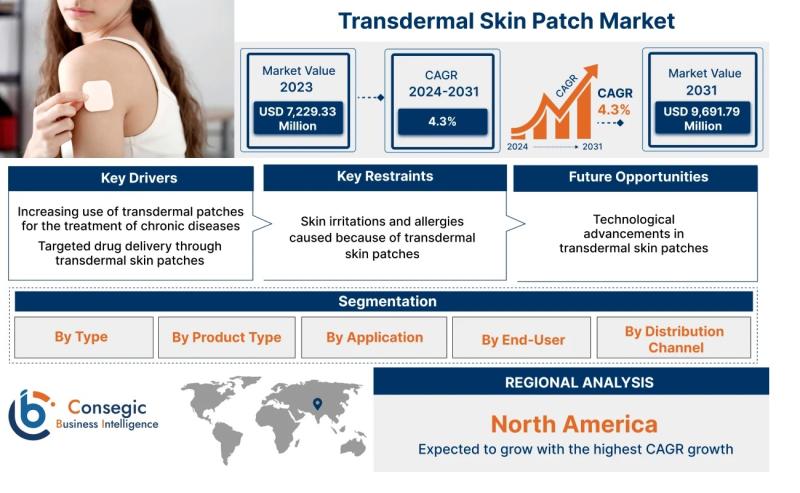 Transdermal Skin Patch Market

Market Value
2023
USD 7,229.33 Million

CAGR
2024-2031
4.3%

CAGR
CAGR
4.3%
2024
2031

Market Value
2031
USD 9,691.79 Million

Key Drivers

Increasing use of transdermal patches for the treatment of chronic diseases

Targeted drug delivery through transdermal skin patches

Key Restraints

Skin irritations and allergies caused because of transdermal skin patches

Future Opportunities

Technological advancements in transdermal skin patches

Segmentation

By Type

By Product Type

By Application

By End-User

By Distribution Channel

Consegic
Business Intelligence

REGIONAL ANALYSIS

North America

Expected to grow with the highest CAGR growth